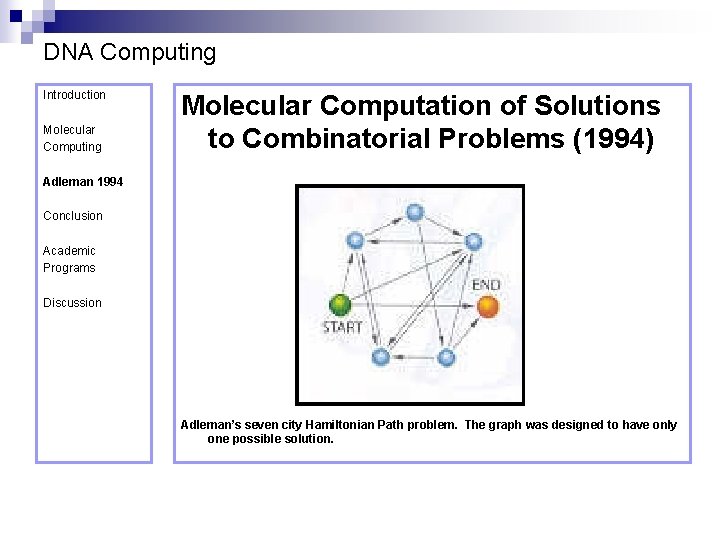 DNA Computing

Introduction

Molecular Computing

Adleman 1994

Conclusion

Academic Programs

Discussion

Molecular Computation of Solutions to Combinatorial Problems (1994)

END

START

Adleman's seven city Hamiltonian Path problem. The graph was designed to have only one possible solution.